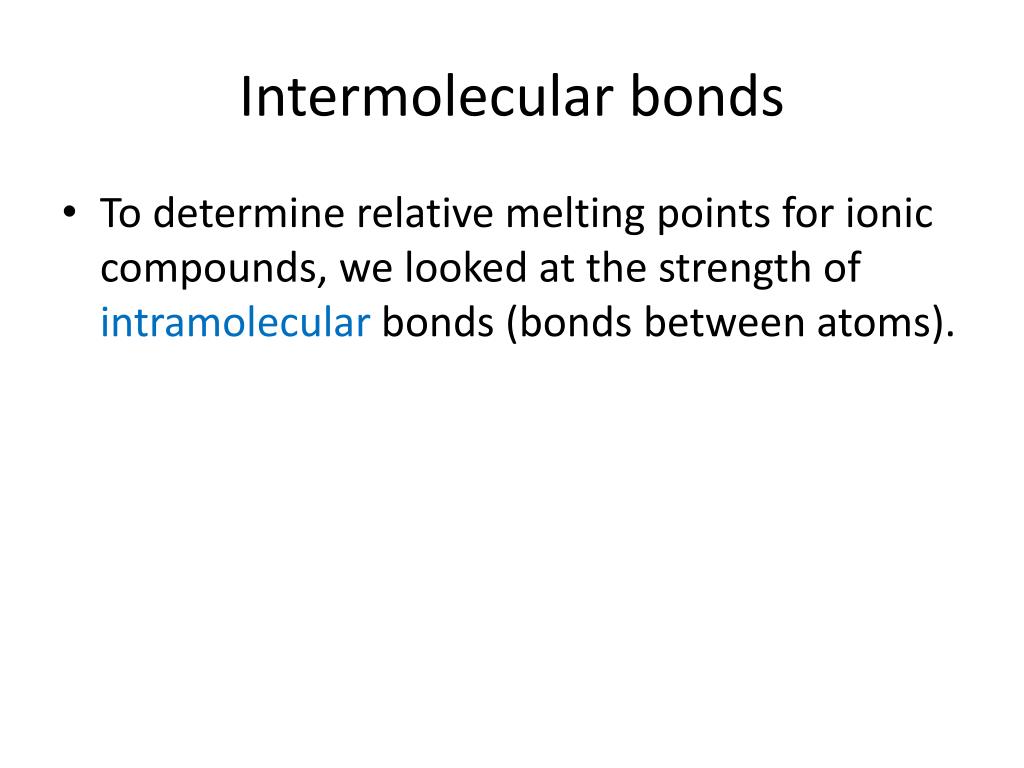 Intermolecular bonds

• To determine relative melting points for ionic compounds, we looked at the strength of intramolecular bonds (bonds between atoms).